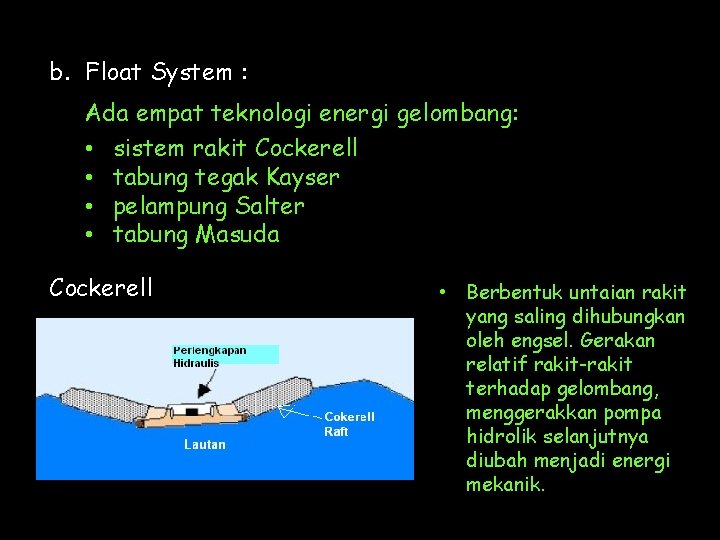 b. Float System :

Ada empat teknologi energi gelombang:
• sistem rakit Cockerell
• tabung tegak Kayser
• pelampung Salter
• tabung Masuda

Cockerell

Perlengkapan Hidraulis

Cokerell Raft

Lautan

• Berbentuk untaian rakit yang saling dihubungkan oleh engsel. Gerakan relatif rakit-rakit terhadap gelombang, menggerakkan pompa hidrolik selanjutnya diubah menjadi energi mekanik.